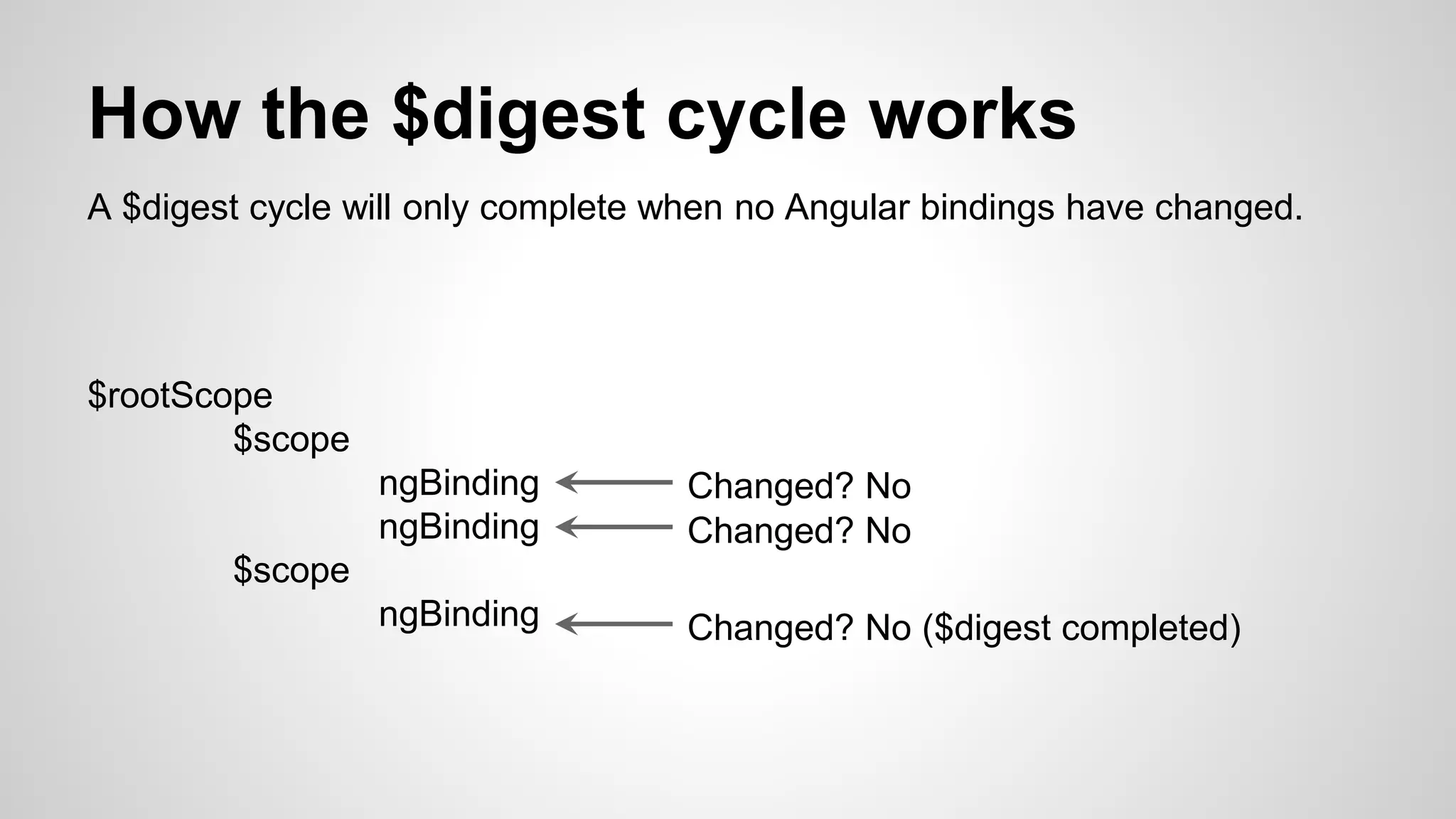 How the \$digest cycle works

A \$digest cycle will only complete when no Angular bindings have changed.

\$rootScope
\$scope
ngBinding
Changed? No
ngBinding
Changed? No
\$scope
ngBinding
Changed? No (\$digest completed)